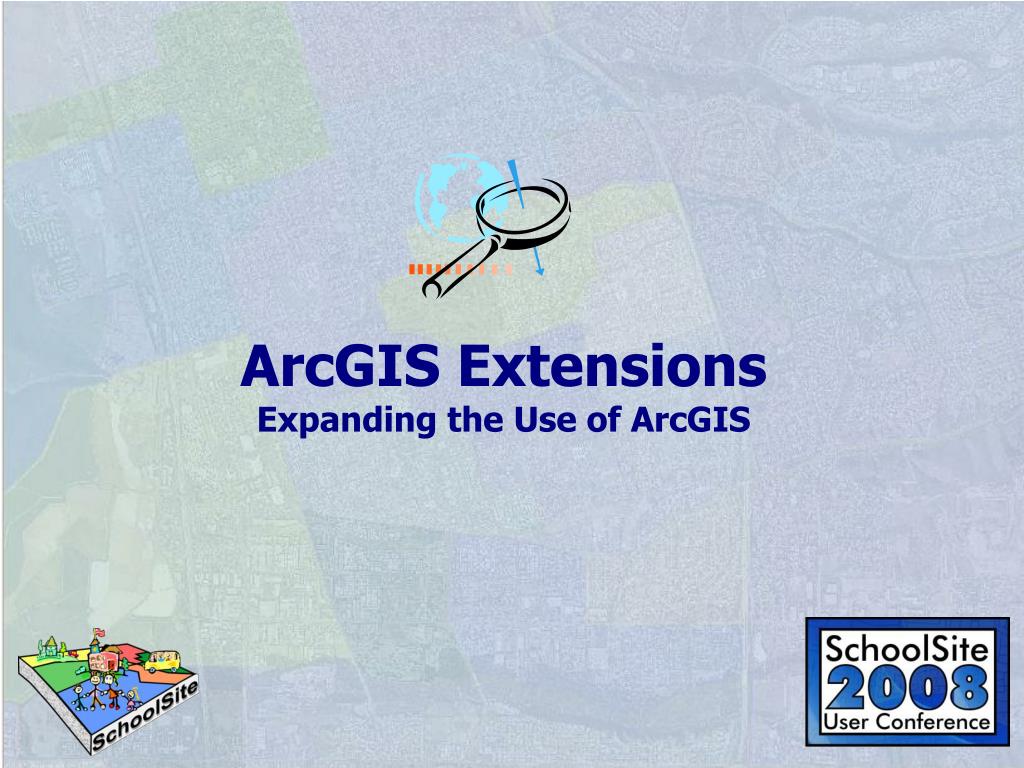 ArcGIS Extensions
Expanding the Use of ArcGIS

SchoolSite

SchoolSite
2008
User Conference